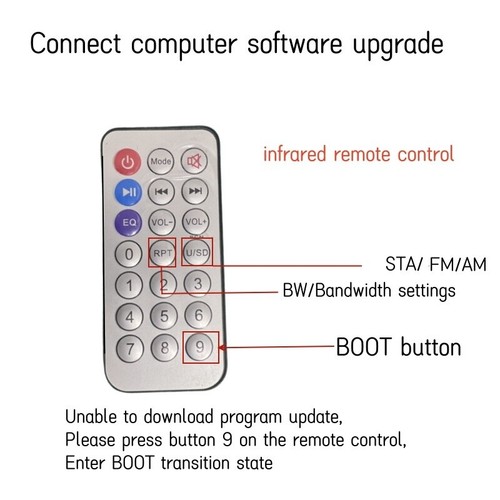 Connect computer software upgrade

infrared remote control

Mode

EQ

VOL-

VOL+

0

RPT

U/SD

1

2

3

4

5

6

7

8

9

STA/ FM/AM

BW/Bandwidth settings

BOOT button

Unable to download program update,
Please press button 9 on the remote control,
Enter BOOT transition state